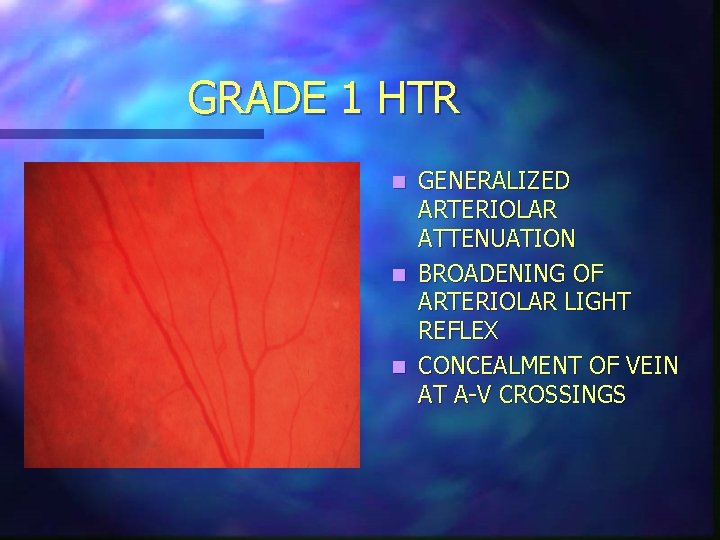 GRADE 1 HTR

- GENERALIZED ARTERIOLAR ATTENUATION
- BROADENING OF ARTERIOLAR LIGHT REFLEX
- CONCEALMENT OF VEIN AT A-V CROSSINGS